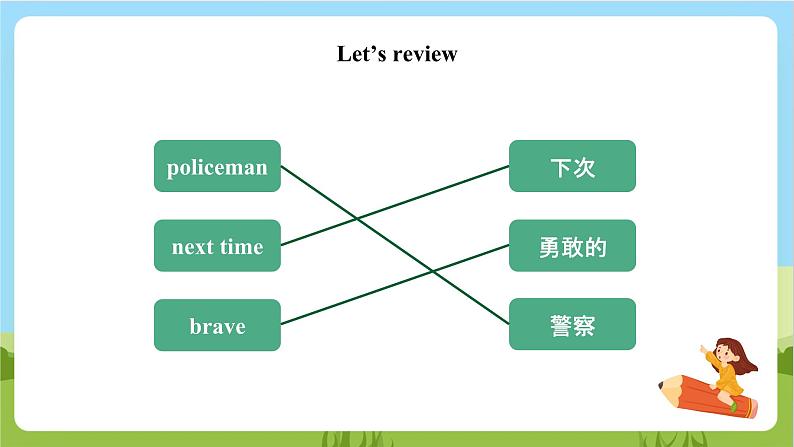 Let’s review

policeman

next time

brave

下次

勇敢的

警察